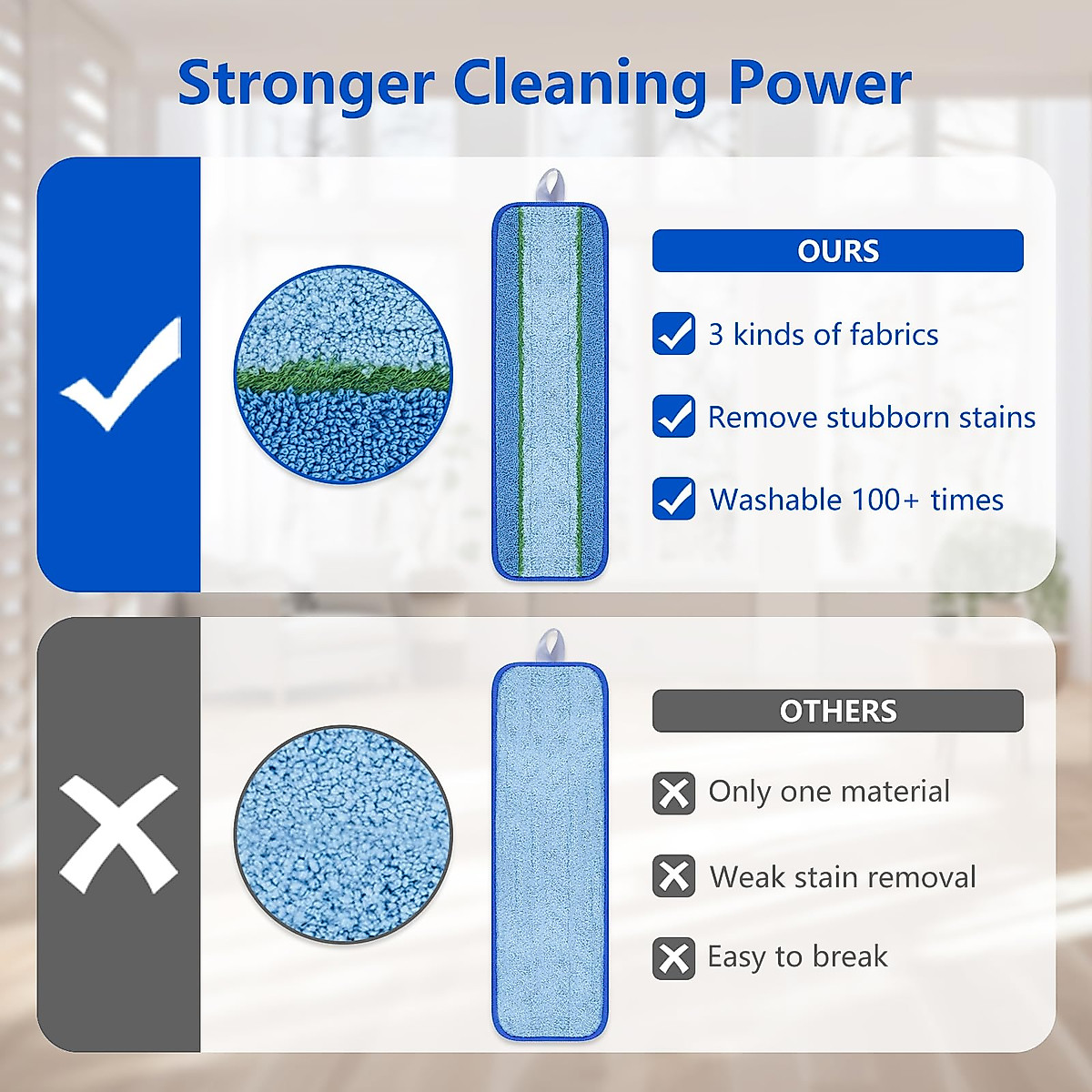 Stronger Cleaning Power

OURS

3 kinds of fabrics

Remove stubborn stains

Washable 100+ times

OTHERS

Only one material

Weak stain removal

Easy to break